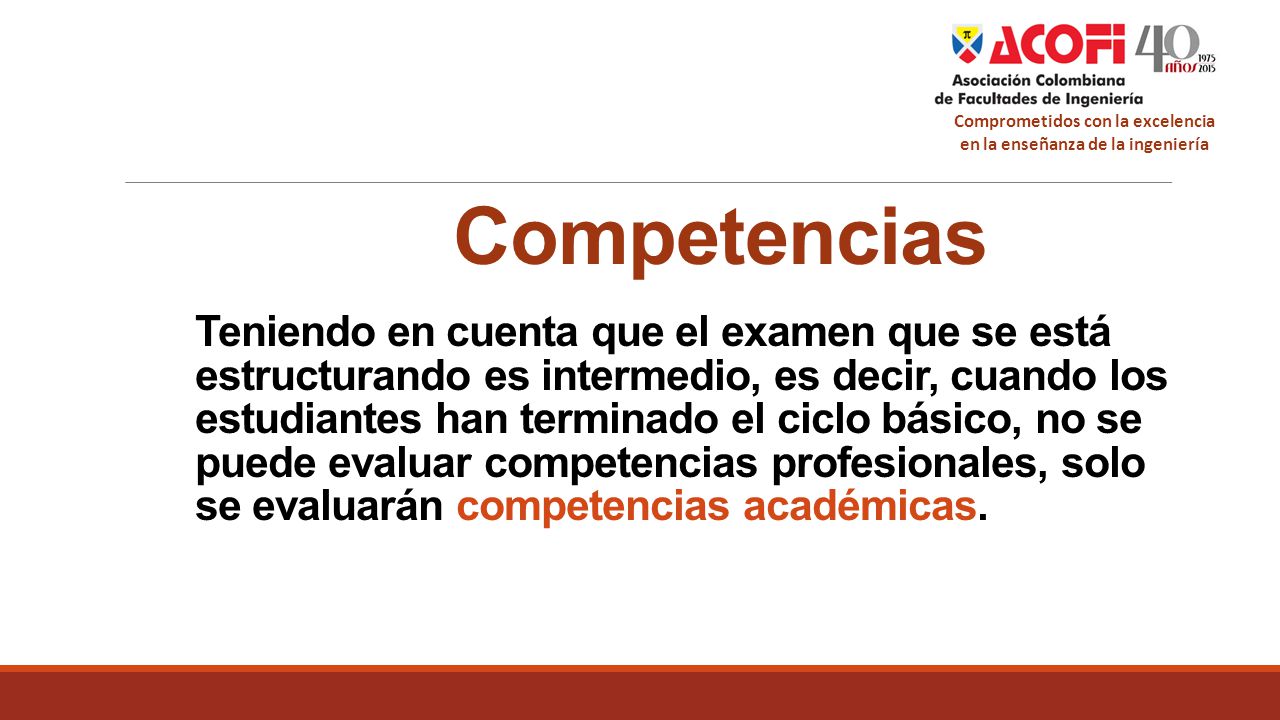 ACOFI 40 años 1975 2015
Asociación Colombiana de Facultades de Ingeniería
Comprometidos con la excelencia en la enseñanza de la ingeniería

Competencias

Teniendo en cuenta que el examen que se está estructurando es intermedio, es decir, cuando los estudiantes han terminado el ciclo básico, no se puede evaluar competencias profesionales, solo se evaluarán competencias académicas.